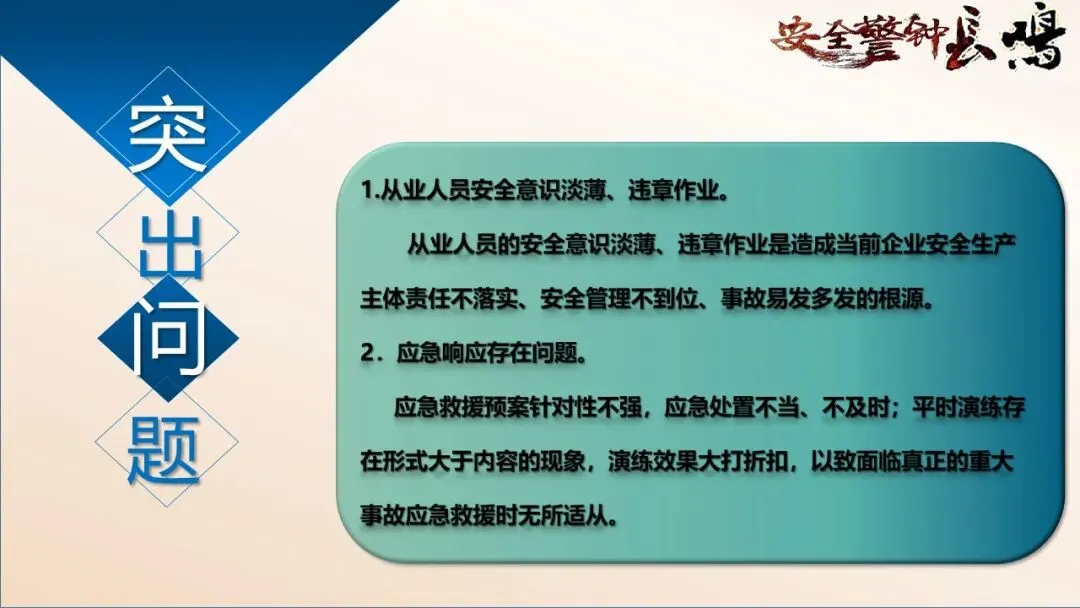 安全警钟长鸣

突出问题

1.从业人员安全意识淡薄、违章作业。

从业人员的安全意识淡薄、违章作业是造成当前企业安全生产主体责任不落实、安全管理不到位、事故易发多发的根源。

2．应急响应存在问题。

应急救援预案针对性不强，应急处置不当、不及时；平时演练存在形式大于内容的现象，演练效果大打折扣，以致面临真正的重大事故应急救援时无所适从。